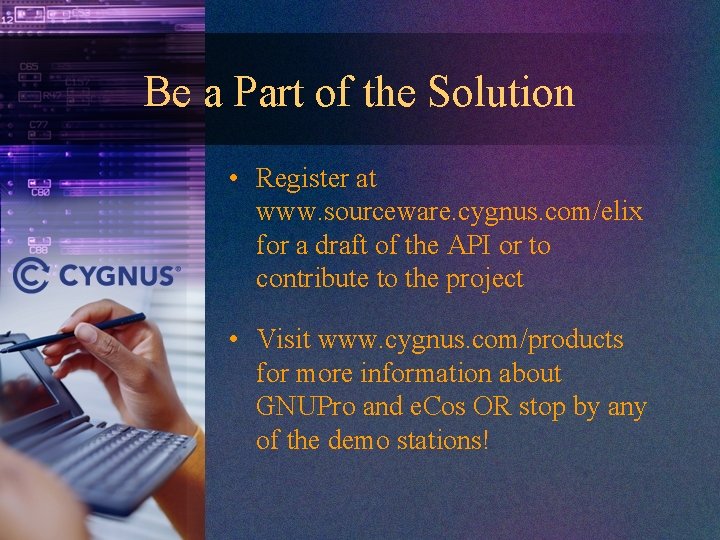 Be a Part of the Solution

CYGNUS®

• Register at www.sourceware.cygnus.com/elix for a draft of the API or to contribute to the project

• Visit www.cygnus.com/products for more information about GNUPro and eCos OR stop by any of the demo stations!